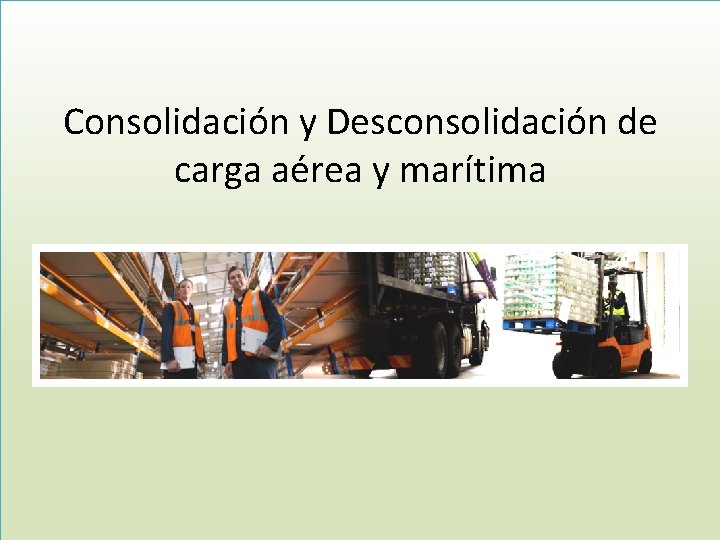 Consolidación y Desconsolidación de carga aérea y marítima